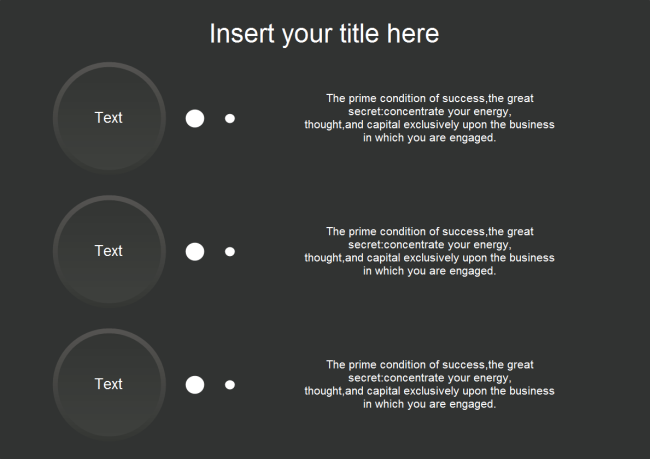 Insert your title here

Text

The prime condition of success,the great secret:concentrate your energy, thought,and capital exclusively upon the business in which you are engaged.

Text

The prime condition of success,the great secret:concentrate your energy, thought,and capital exclusively upon the business in which you are engaged.

Text

The prime condition of success,the great secret:concentrate your energy, thought,and capital exclusively upon the business in which you are engaged.